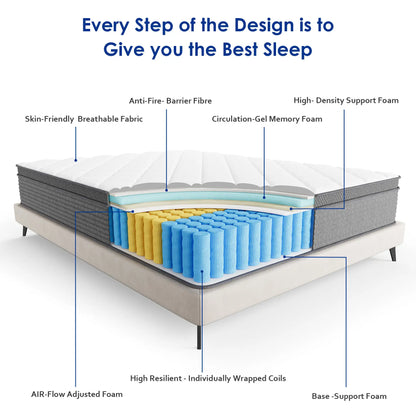 Every Step of the Design is to Give you the Best Sleep

Anti-Fire- Barrier Fibre

High- Density Support Foam

Skin-Friendly Breathable Fabric

Circulation-Gel Memory Foam

High Resilient - Individually Wrapped Coils

AIR-Flow Adjusted Foam

Base -Support Foam